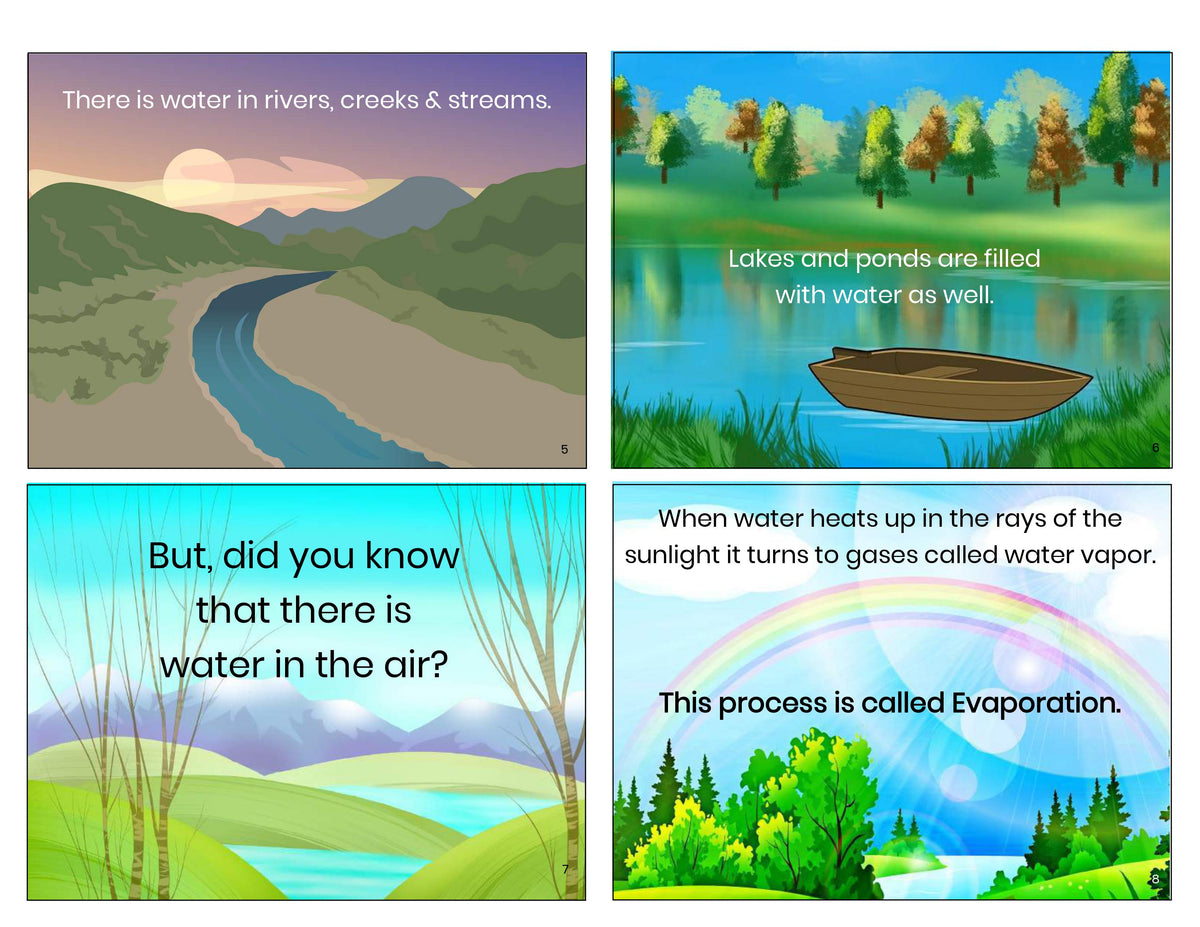 There is water in rivers, creeks & streams.

5

Lakes and ponds are filled with water as well.

6

But, did you know that there is water in the air?

7

When water heats up in the rays of the sunlight it turns to gases called water vapor.

This process is called Evaporation.

8